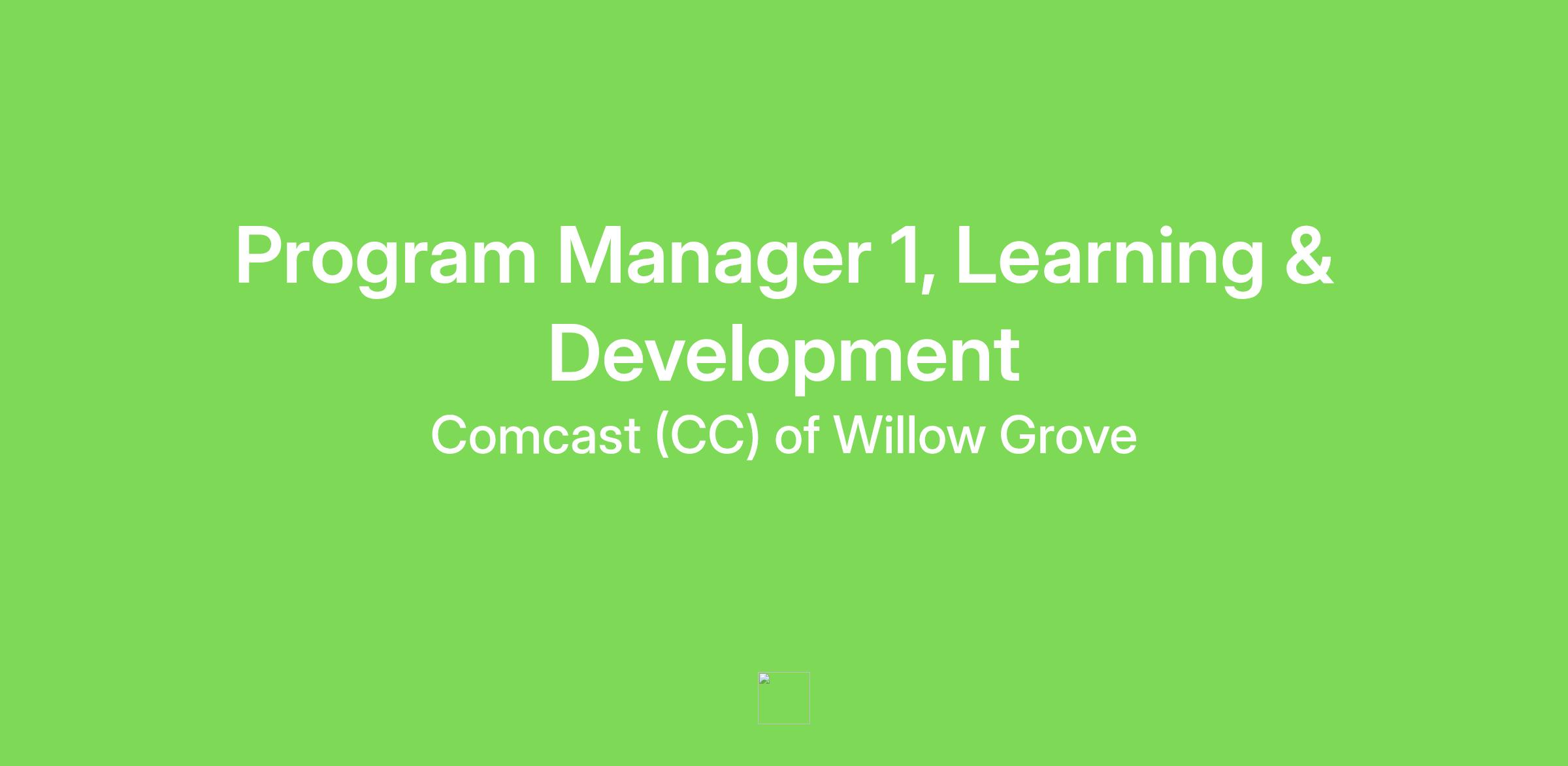 Program Manager 1, Learning & Development

Comcast (CC) of Willow Grove